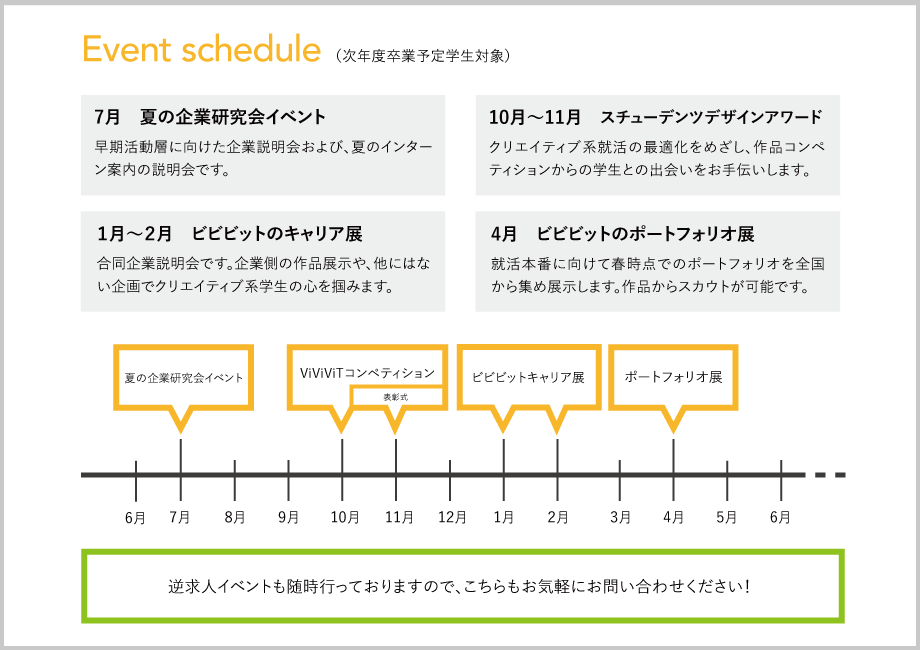 Event schedule （次年度卒業予定学生対象）

7月　夏の企業研究会イベント

早期活動層に向けた企業説明会および、夏のインターン案内の説明会です。

10月～11月　スチューデンツデザインアワード

クリエイティブ系就活の最適化をめざし、作品コンペティションからの学生との出会いをお手伝いします。

1月～2月　ビビビットのキャリア展

合同企業説明会です。企業側の作品展示や、他にはない企画でクリエイティブ系学生の心を掴みます。

4月　ビビビットのポートフォリオ展

就活本番に向けて春時点でのポートフォリオを全国から集め展示します。作品からスカウトが可能です。

夏の企業研究会イベント

ViViViTコンペティション

表彰式

ビビビットキャリア展

ポートフォリオ展

6月　7月　8月　9月　10月　11月　12月　1月　2月　3月　4月　5月　6月

逆求人イベントも随時行っておりますので、こちらもお気軽にお問い合わせください！